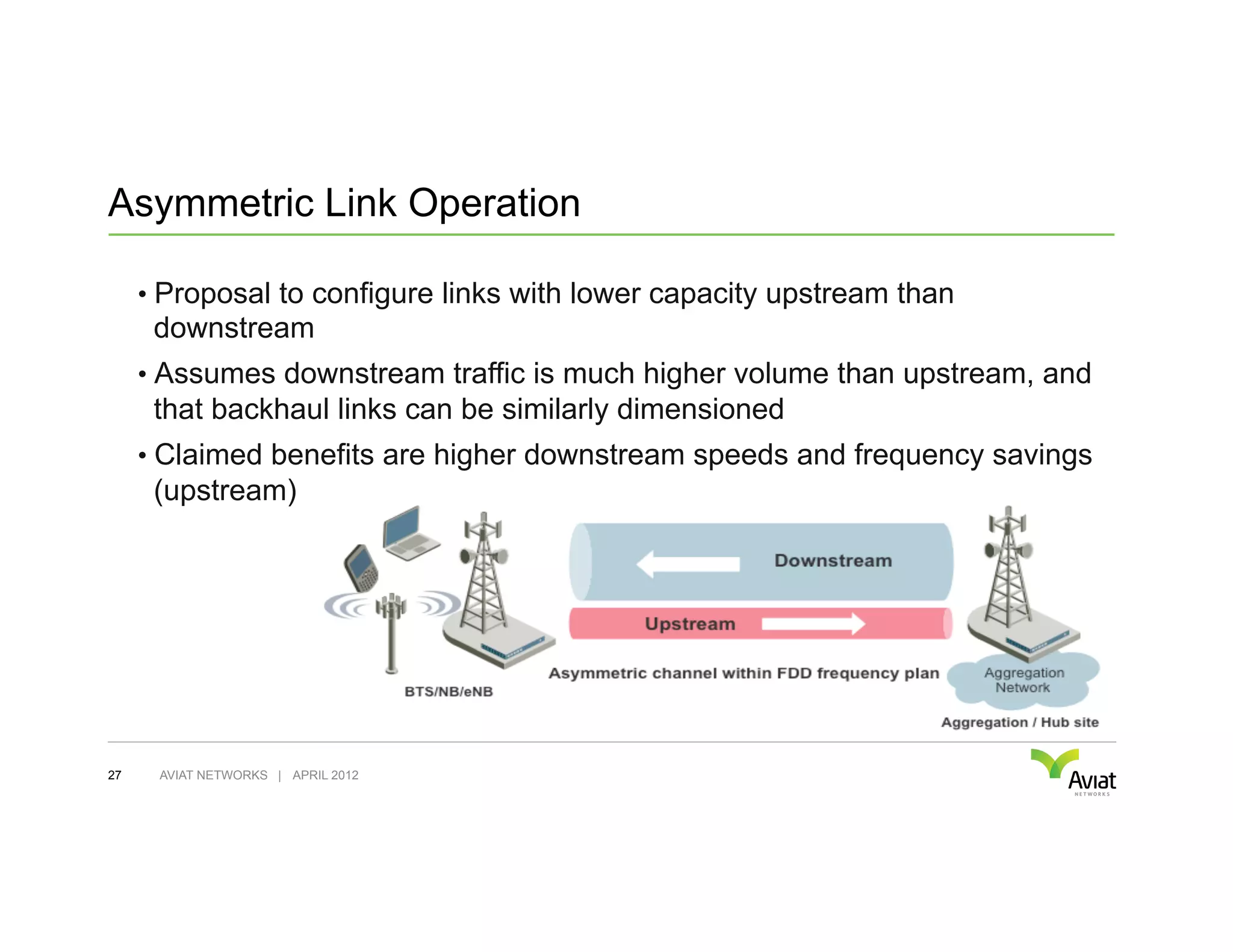 Asymmetric Link Operation

• Proposal to configure links with lower capacity upstream than downstream

• Assumes downstream traffic is much higher volume than upstream, and that backhaul links can be similarly dimensioned

• Claimed benefits are higher downstream speeds and frequency savings (upstream)

Downstream

Upstream

Asymmetric channel within FDD frequency plan

BTS/NB/eNB

Aggregation Network

Aggregation / Hub site

27 AVIAT NETWORKS | APRIL 2012

Aviat NETWORKS